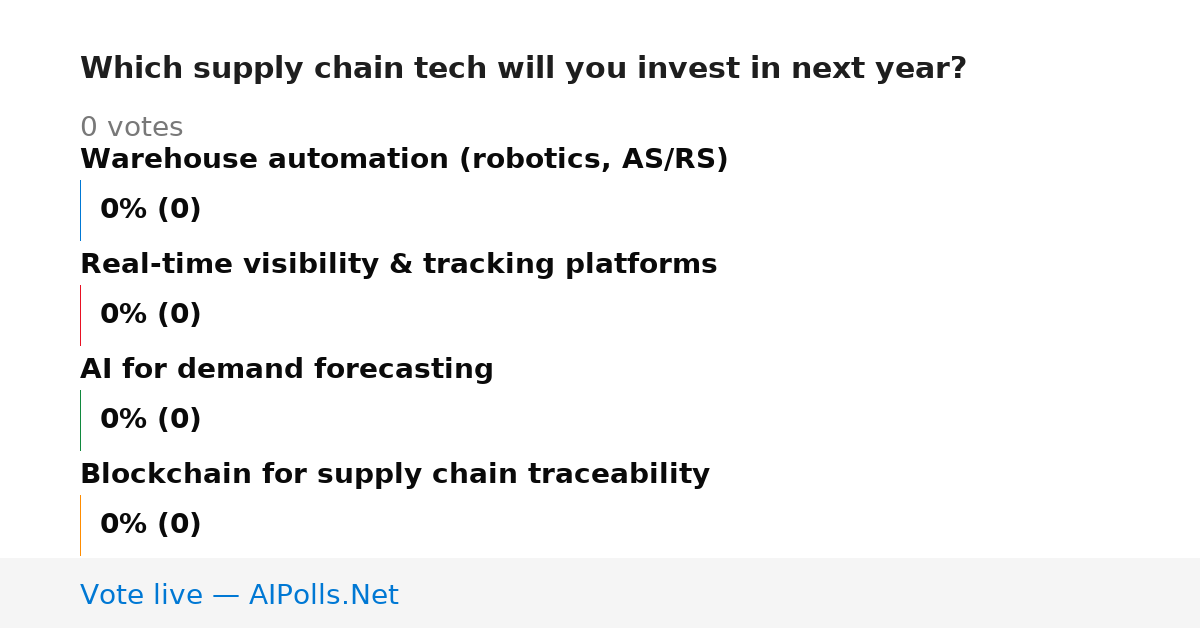 Which supply chain tech will you invest in next year?

0 votes

Warehouse automation (robotics, AS/RS)

0% (0)

Real-time visibility & tracking platforms

0% (0)

AI for demand forecasting

0% (0)

Blockchain for supply chain traceability

0% (0)

Vote live — AIPolls.Net